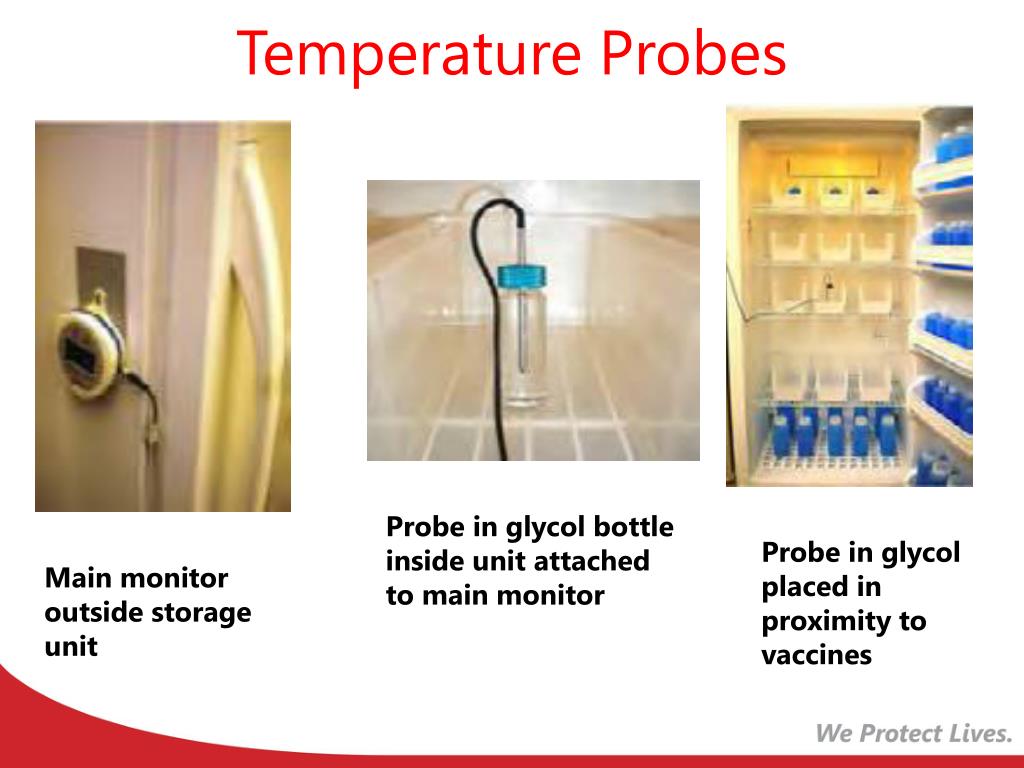 Temperature Probes

Main monitor outside storage unit

Probe in glycol bottle inside unit attached to main monitor

Probe in glycol placed in proximity to vaccines

We Protect Lives.